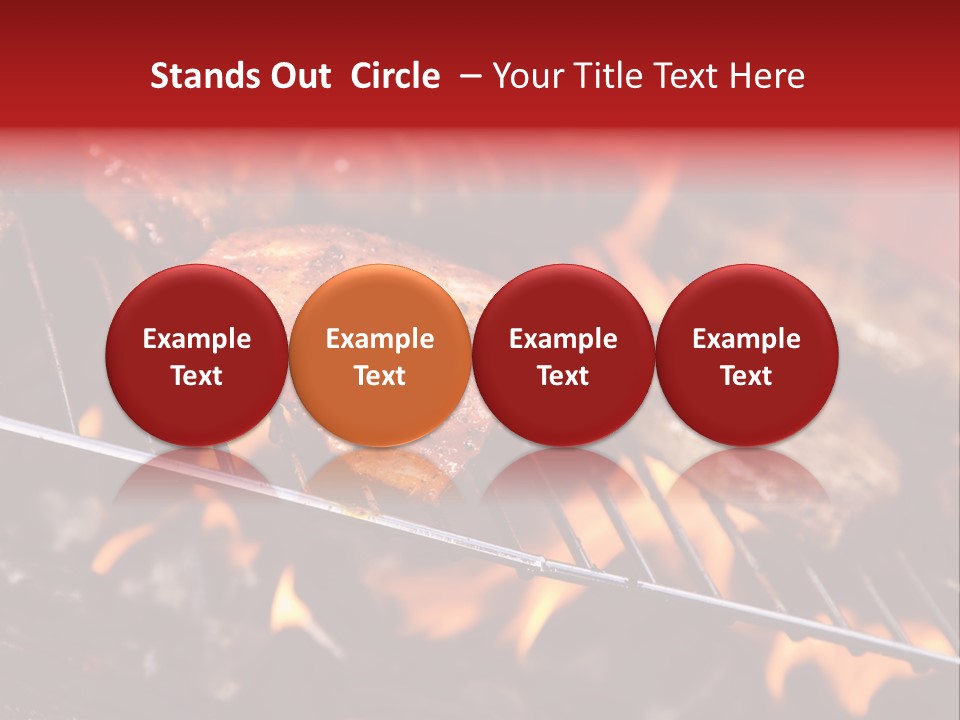 Stands Out Circle – Your Title Text Here

Example Text

Example Text

Example Text

Example Text